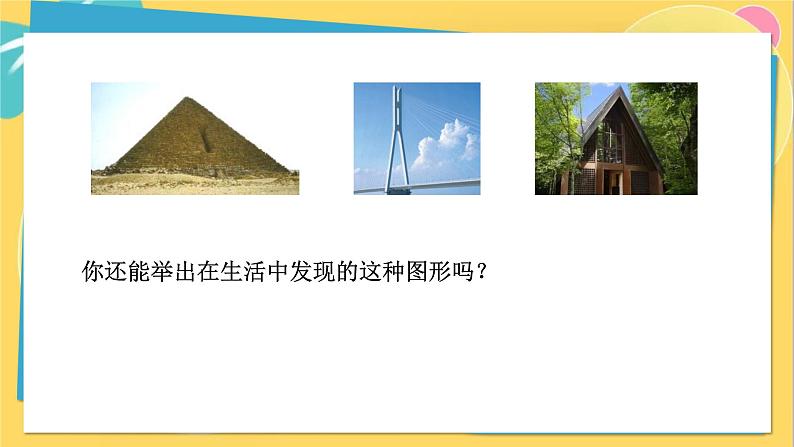 你还能举出在生活中发现的这种图形吗？